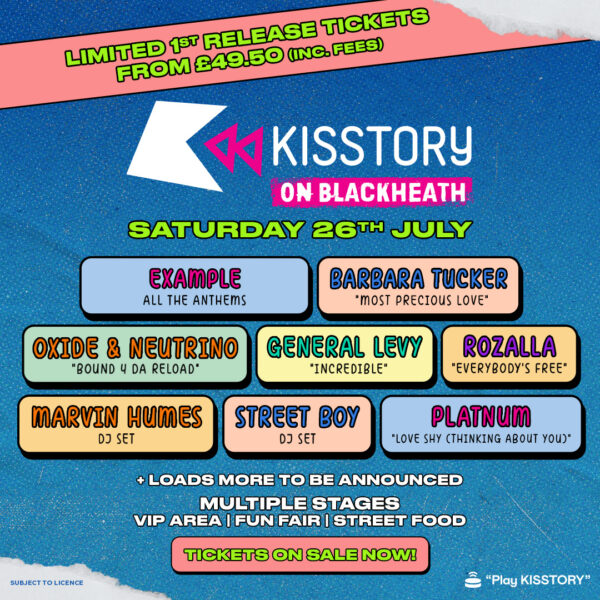 LIMITED 1ST RELEASE TICKETS FROM £49.50 (INC. FEES)

KISSTORY
ON BLACKHEATH

SATURDAY 26TH JULY

EXAMPLE
ALL THE ANTHEMS

BARBARA TUCKER
"MOST PRECIOUS LOVE"

OXIDE & NEUTRINO
"BOUND 4 DA RELOAD"

GENERAL LEVY
"INCREDIBLE"

ROZALLA
"EVERYBODY'S FREE"

MARVIN HUMES
DJ SET

STREET BOY
DJ SET

PLATNUM
"LOVE SHY (THINKING ABOUT YOU)"

+ LOADS MORE TO BE ANNOUNCED

MULTIPLE STAGES
VIP AREA | FUN FAIR | STREET FOOD

TICKETS ON SALE NOW!

SUBJECT TO LICENCE

"Play KISSTORY"